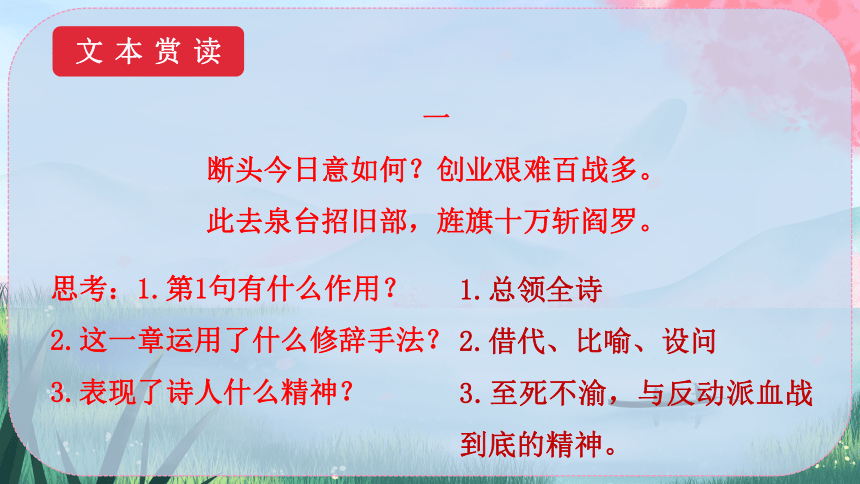 文本赏读

一

断头今日意如何？创业艰难百战多。

此去泉台招旧部，旌旗十万斩阎罗。

思考：1.第1句有什么作用？

2.这一章运用了什么修辞手法？

3.表现了诗人什么精神？

1.总领全诗

2.借代、比喻、设问

3.至死不渝，与反动派血战到底的精神。